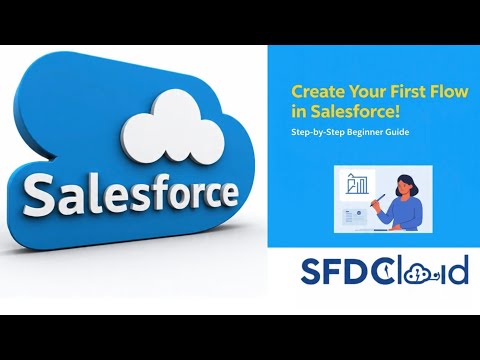 Salesforce

Create Your First Flow in Salesforce!

Step-by-Step Beginner Guide

SFDCloud